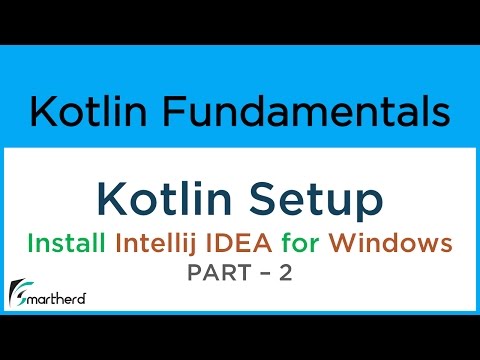 Kotlin Fundamentals

Kotlin Setup

Install Intellij IDEA for Windows

PART – 2

Smartherd